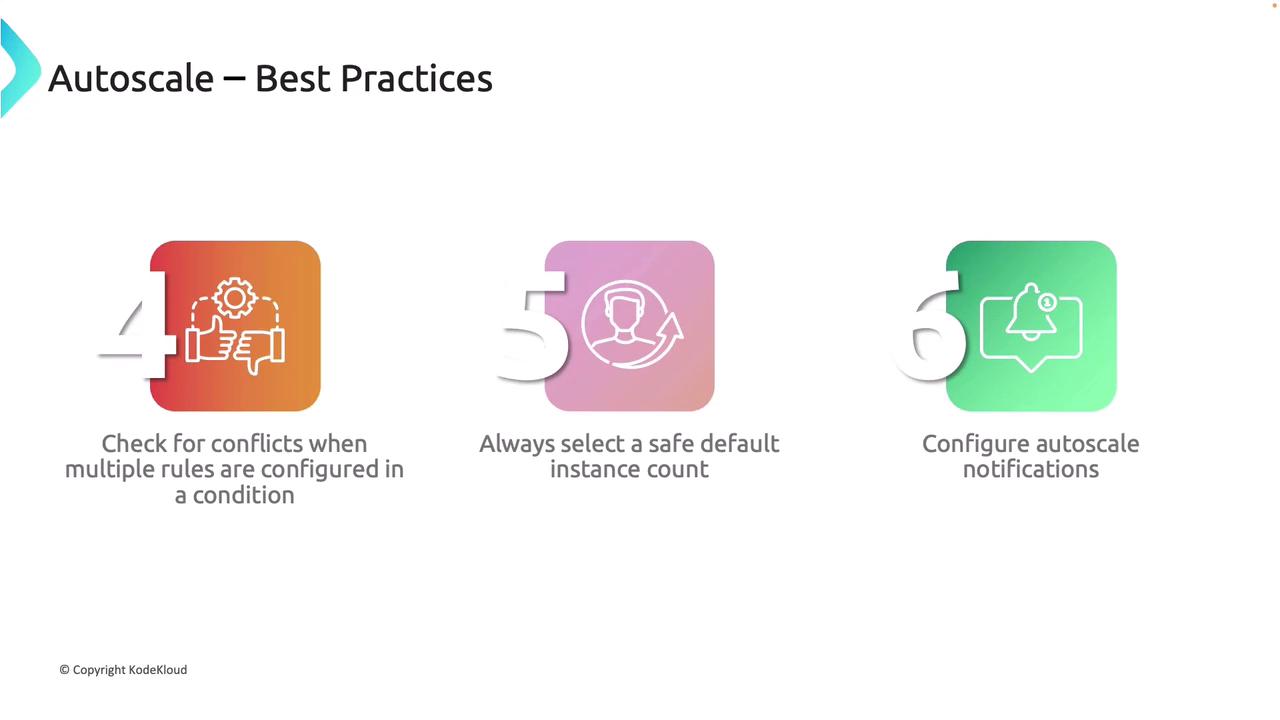 Autoscale – Best Practices

4

Check for conflicts when multiple rules are configured in a condition

5

Always select a safe default instance count

6

Configure autoscale notifications

© Copyright KodeKloud